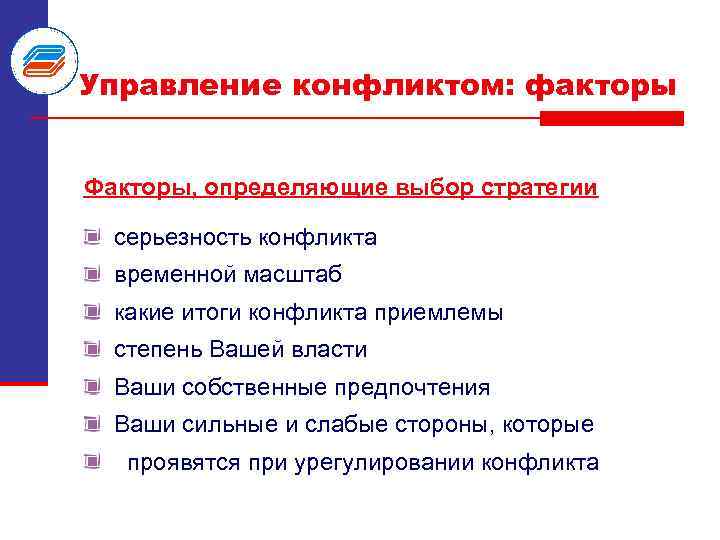 Управление конфликтом: факторы

Факторы, определяющие выбор стратегии

серьезность конфликта

временной масштаб

какие итоги конфликта приемлемы

степень Вашей власти

Ваши собственные предпочтения

Ваши сильные и слабые стороны, которые

проявятся при урегулировании конфликта